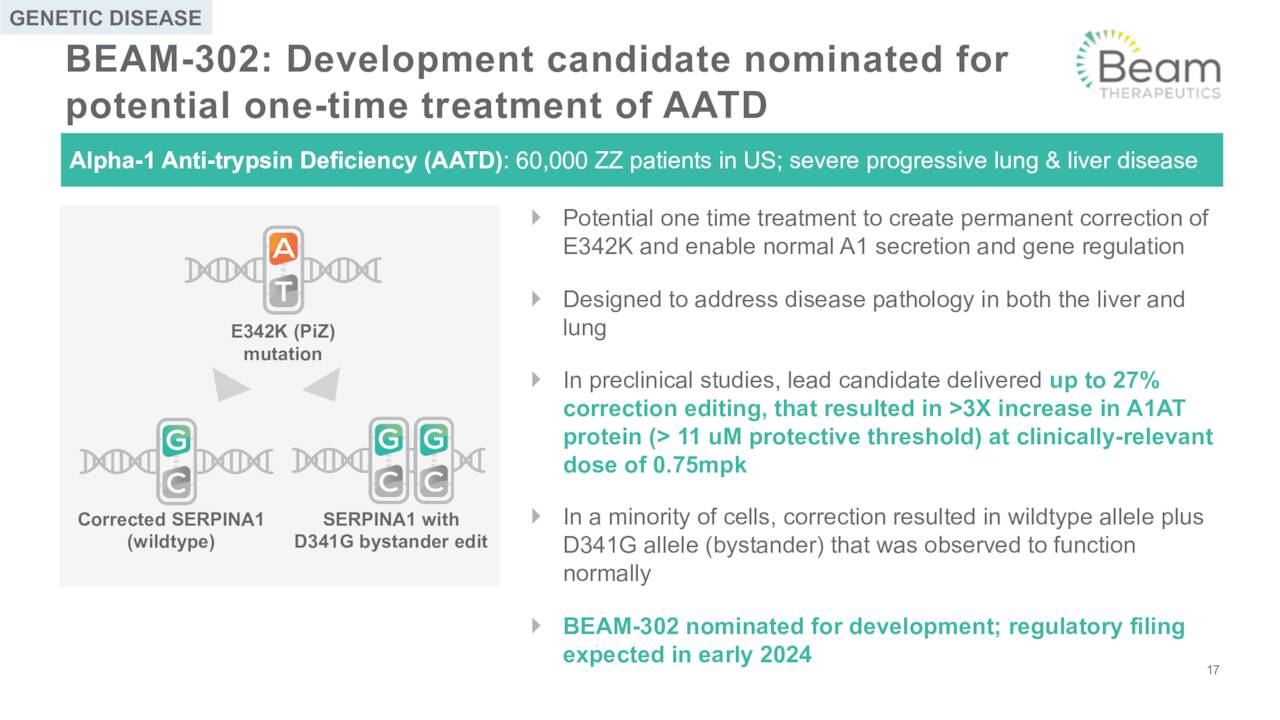 GENETIC DISEASE

BEAM-302: Development candidate nominated for potential one-time treatment of AATD

Beam THERAPEUTICS

Alpha-1 Anti-trypsin Deficiency (AATD): 60,000 ZZ patients in US; severe progressive lung & liver disease

A
T
E342K (PiZ) mutation

G
C
Corrected SERPINA1 (wildtype)

G G
C C
SERPINA1 with D341G bystander edit

Potential one time treatment to create permanent correction of E342K and enable normal A1 secretion and gene regulation

Designed to address disease pathology in both the liver and lung

In preclinical studies, lead candidate delivered up to 27% correction editing, that resulted in >3X increase in A1AT protein (> 11 uM protective threshold) at clinically-relevant dose of 0.75mpk

In a minority of cells, correction resulted in wildtype allele plus D341G allele (bystander) that was observed to function normally

BEAM-302 nominated for development; regulatory filing expected in early 2024

17